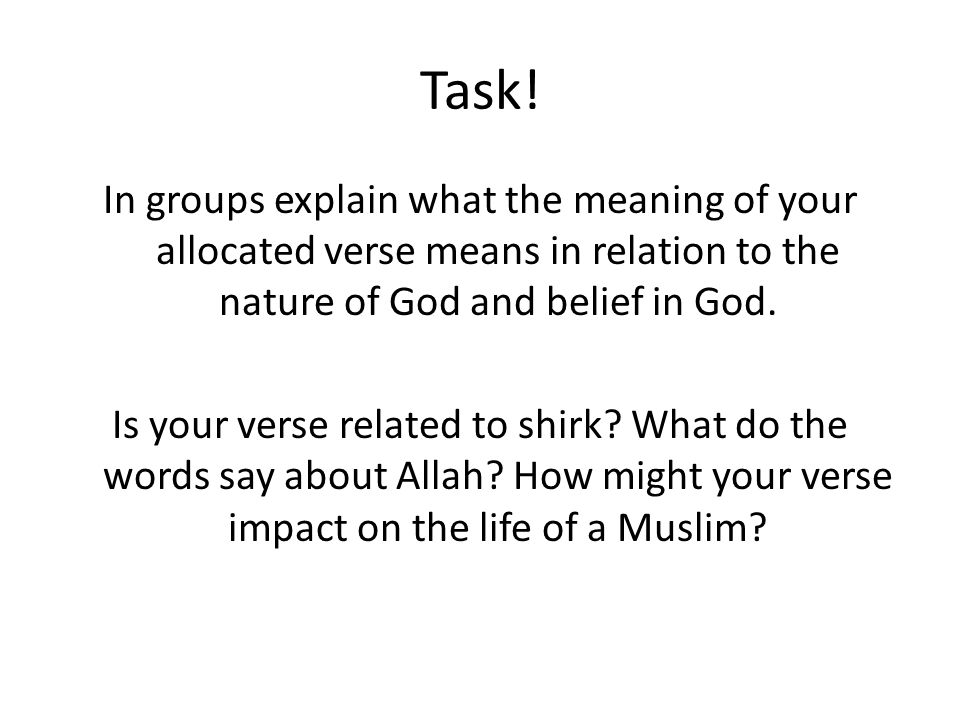 Task!

In groups explain what the meaning of your allocated verse means in relation to the nature of God and belief in God.

Is your verse related to shirk? What do the words say about Allah? How might your verse impact on the life of a Muslim?